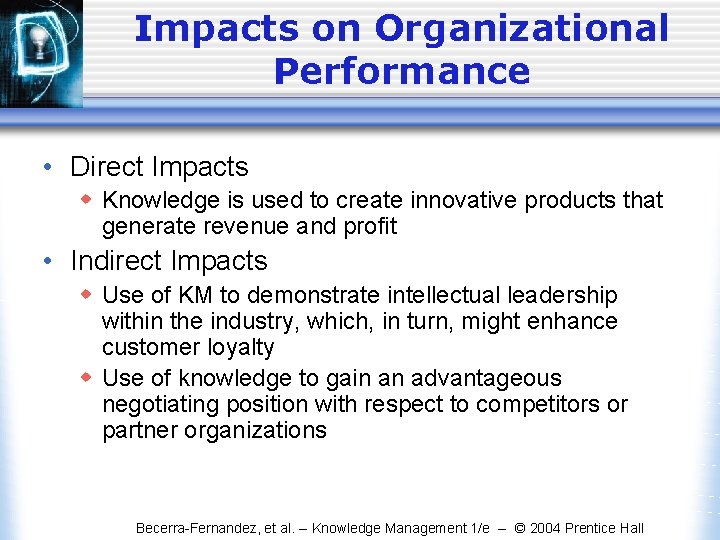 Impacts on Organizational Performance

• Direct Impacts
  ◆ Knowledge is used to create innovative products that generate revenue and profit
• Indirect Impacts
  ◆ Use of KM to demonstrate intellectual leadership within the industry, which, in turn, might enhance customer loyalty
  ◆ Use of knowledge to gain an advantageous negotiating position with respect to competitors or partner organizations

Becerra-Fernandez, et al. – Knowledge Management 1/e – © 2004 Prentice Hall